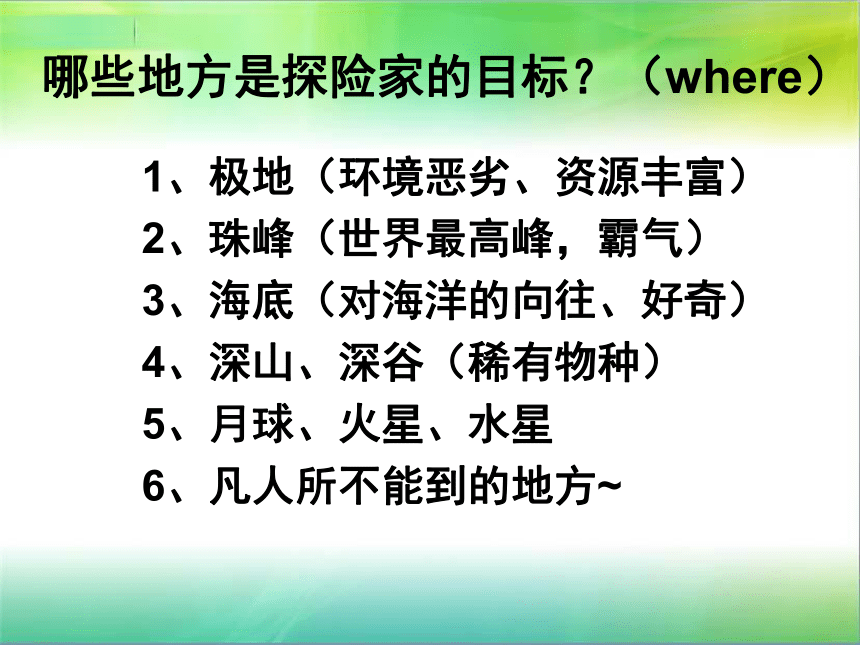 哪些地方是探险家的目标？（where）

1、极地（环境恶劣、资源丰富）
2、珠峰（世界最高峰，霸气）
3、海底（对海洋的向往、好奇）
4、深山、深谷（稀有物种）
5、月球、火星、水星
6、凡人所不能到的地方~